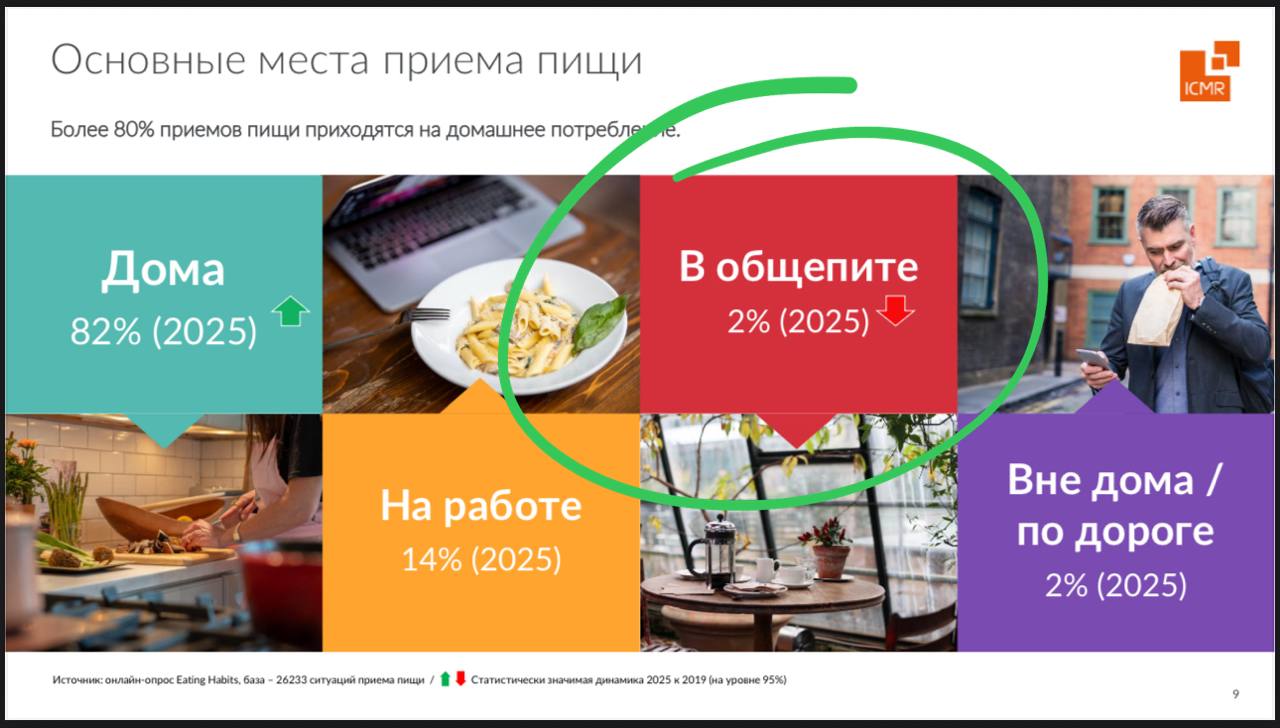 Основные места приема пищи

ICMR

Более 80% приемов пищи приходятся на домашнее потребление.

Дома
82% (2025)

В общепите
2% (2025)

На работе
14% (2025)

Вне дома / по дороге
2% (2025)

Источник: онлайн-опрос Eating Habits, база – 26233 ситуаций приема пищи / Статистически значимая динамика 2025 к 2019 (на уровне 95%)

9